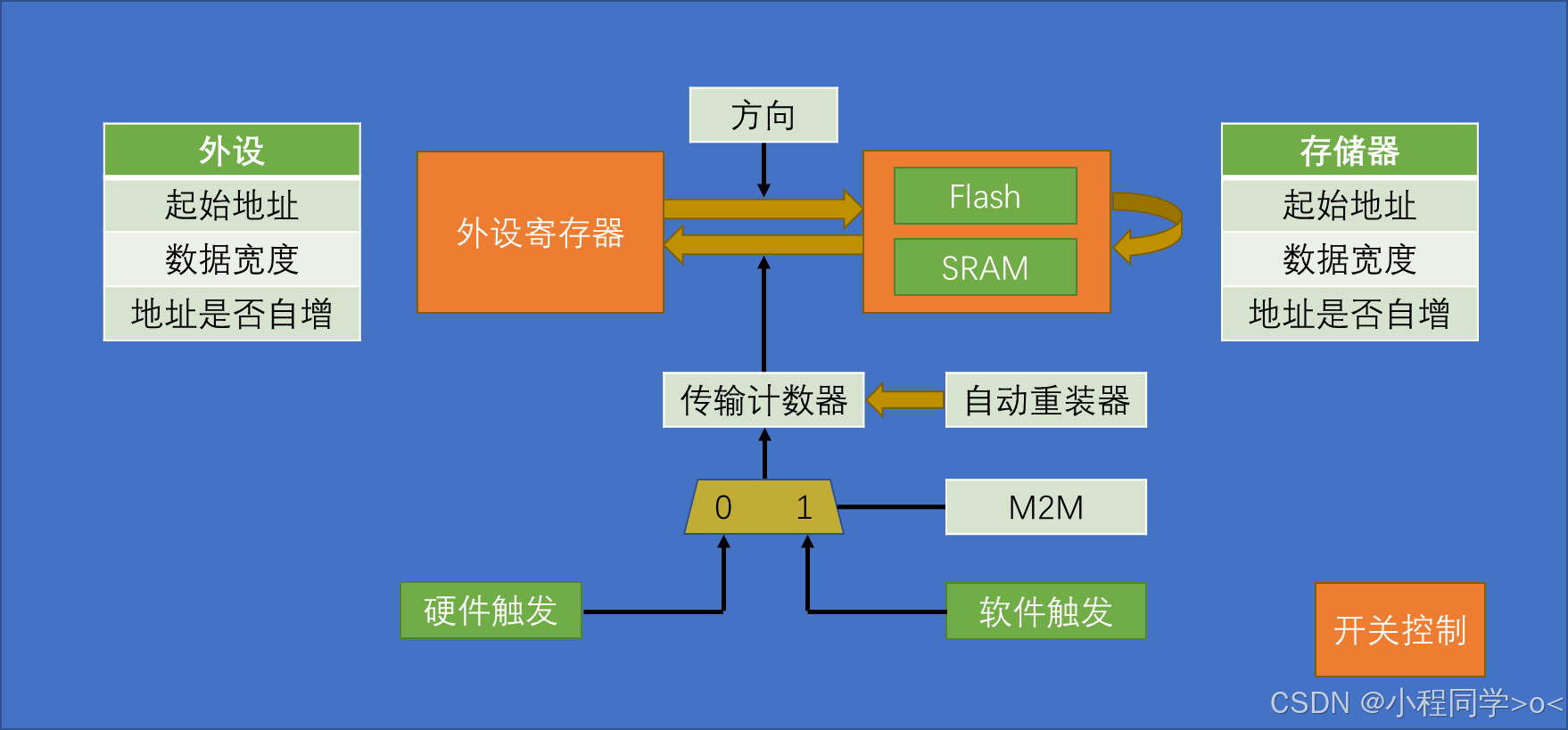 外设
起始地址
数据宽度
地址是否自增

方向

外设寄存器

Flash
SRAM

存储器
起始地址
数据宽度
地址是否自增

传输计数器
自动重装器

0 1
M2M

硬件触发
软件触发

开关控制

CSDN @小程同学>o<